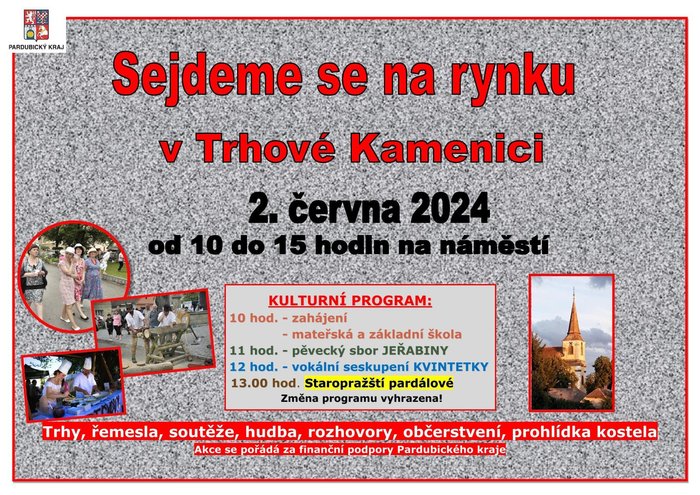 PARDUBICKÝ KRAJ

Sejdeme se na rynku

v Trhové Kamenici

2. června 2024

od 10 do 15 hodin na náměstí

KULTURNÍ PROGRAM:
10 hod. - zahájení
- mateřská a základní škola
11 hod. - pěvecký sbor JEŘABINY
12 hod. - vokální seskupení KVINTETKY
13.00 hod. Staropražští pardálové
Změna programu vyhrazena!

Trhy, řemesla, soutěže, hudba, rozhovory, občerstvení, prohlídka kostela

Akce se pořádá za finanční podpory Pardubického kraje